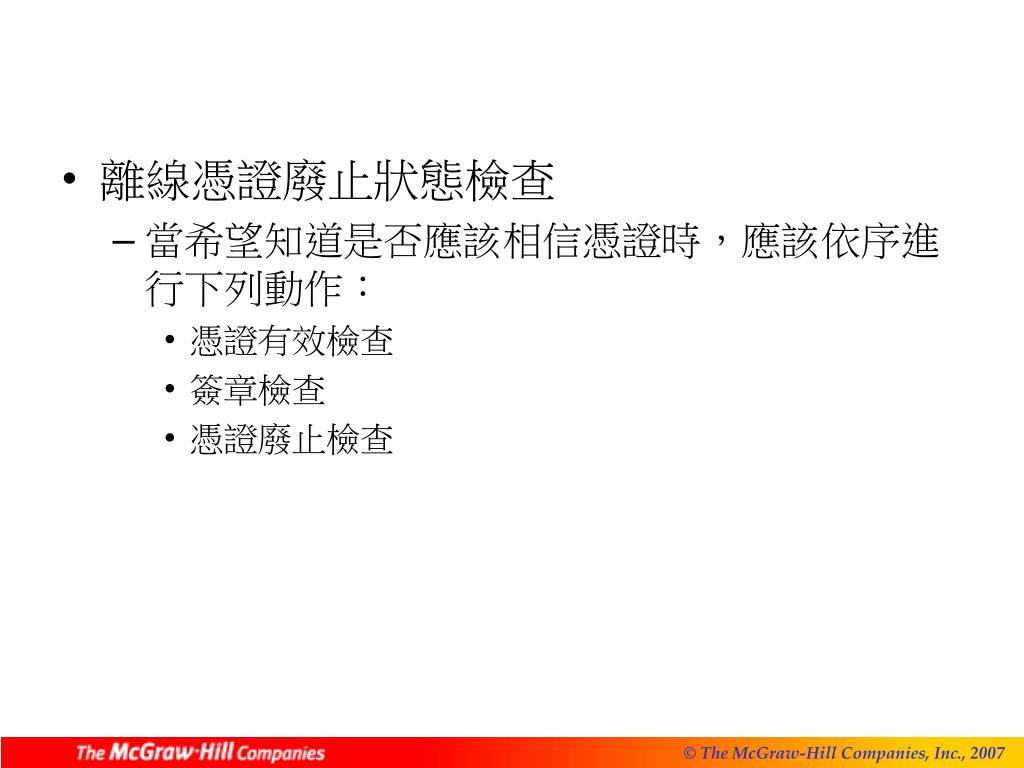 • 離線憑證廢止狀態檢查

– 當希望知道是否應該相信憑證時，應該依序進行下列動作：

• 憑證有效檢查

• 簽章檢查

• 憑證廢止檢查

The McGraw-Hill Companies

© The McGraw-Hill Companies, Inc., 2007